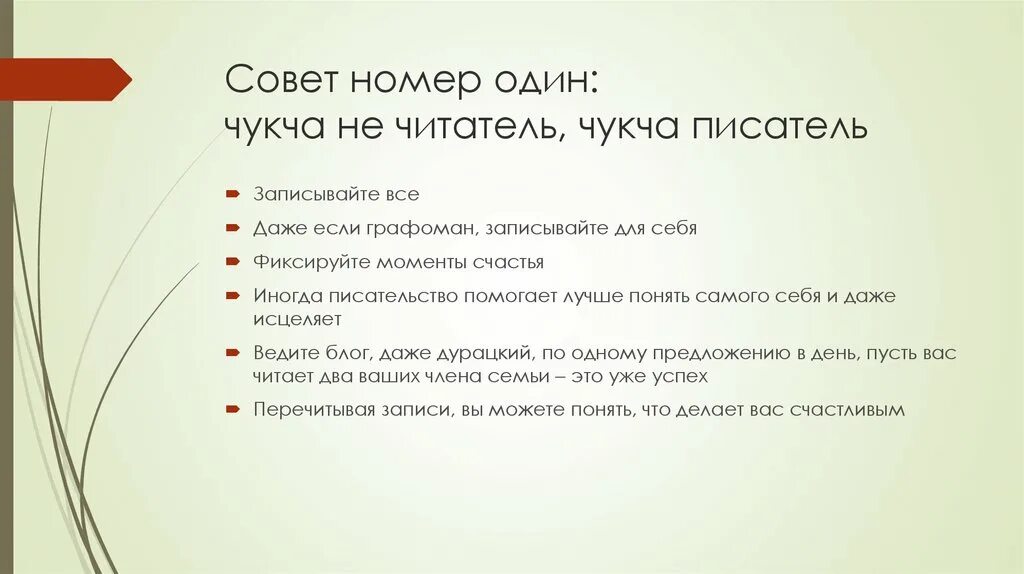 Совет номер один:
чукча не читатель, чукча писатель

Записывайте все

Даже если графоман, записывайте для себя

Фиксируйте моменты счастья

Иногда писательство помогает лучше понять самого себя и даже исцеляет

Ведите блог, даже дурацкий, по одному предложению в день, пусть вас читает два ваших члена семьи – это уже успех

Перечитывая записи, вы можете понять, что делает вас счастливым